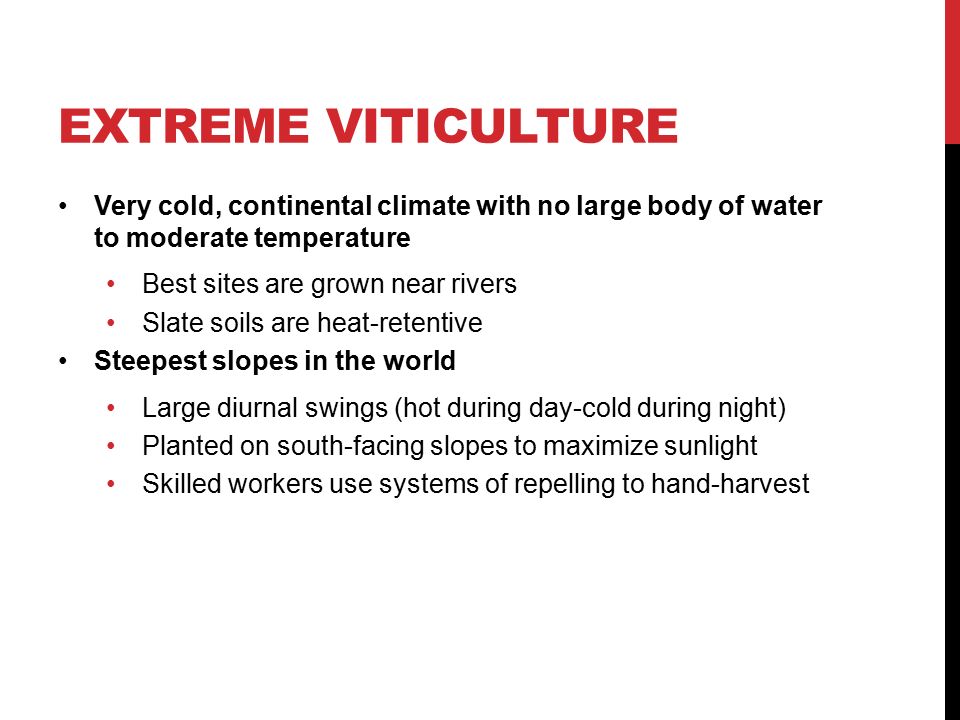 EXTREME VITICULTURE

• Very cold, continental climate with no large body of water to moderate temperature

• Best sites are grown near rivers
• Slate soils are heat-retentive

• Steepest slopes in the world

• Large diurnal swings (hot during day-cold during night)
• Planted on south-facing slopes to maximize sunlight
• Skilled workers use systems of repelling to hand-harvest